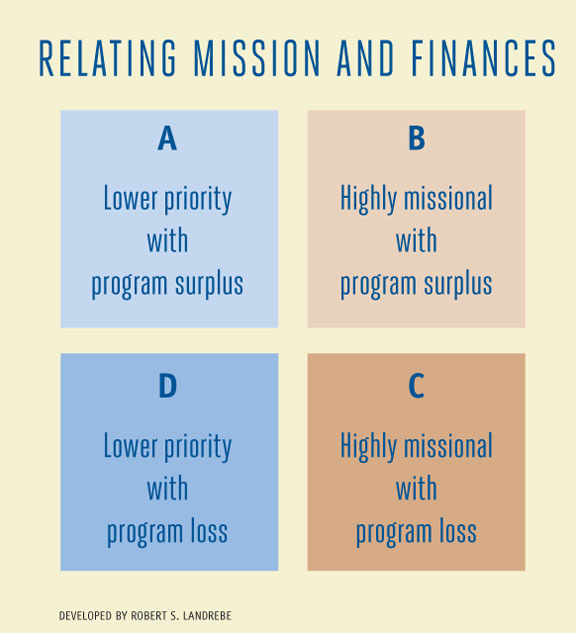 RELATING MISSION AND FINANCES

A

Lower priority with program surplus

B

Highly missional with program surplus

D

Lower priority with program loss

C

Highly missional with program loss

DEVELOPED BY ROBERT S. LANDREBE